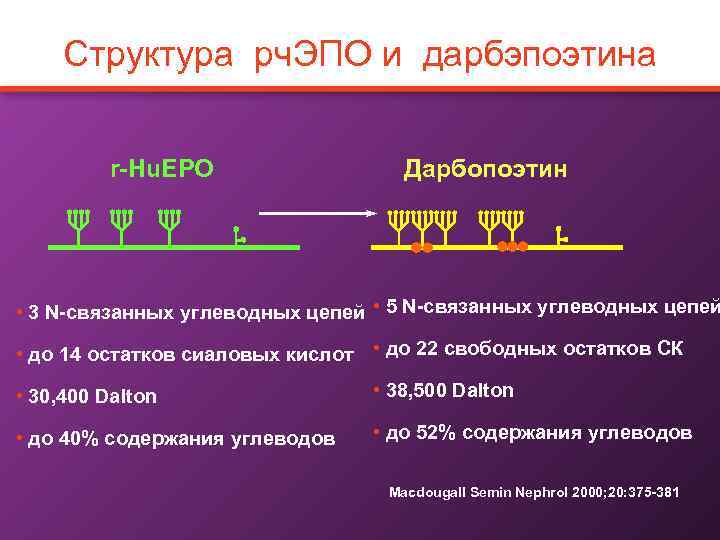 Структура рчЭПО и дарбэпоэтина

r-HuEPO

• 3 N-связанных углеводных цепей
• до 14 остатков сиаловых кислот
• 30,400 Dalton
• до 40% содержания углеводов

Дарбопоэтин

• 5 N-связанных углеводных цепей
• до 22 свободных остатков СК
• 38,500 Dalton
• до 52% содержания углеводов

Macdougall Semin Nephrol 2000;20:375-381